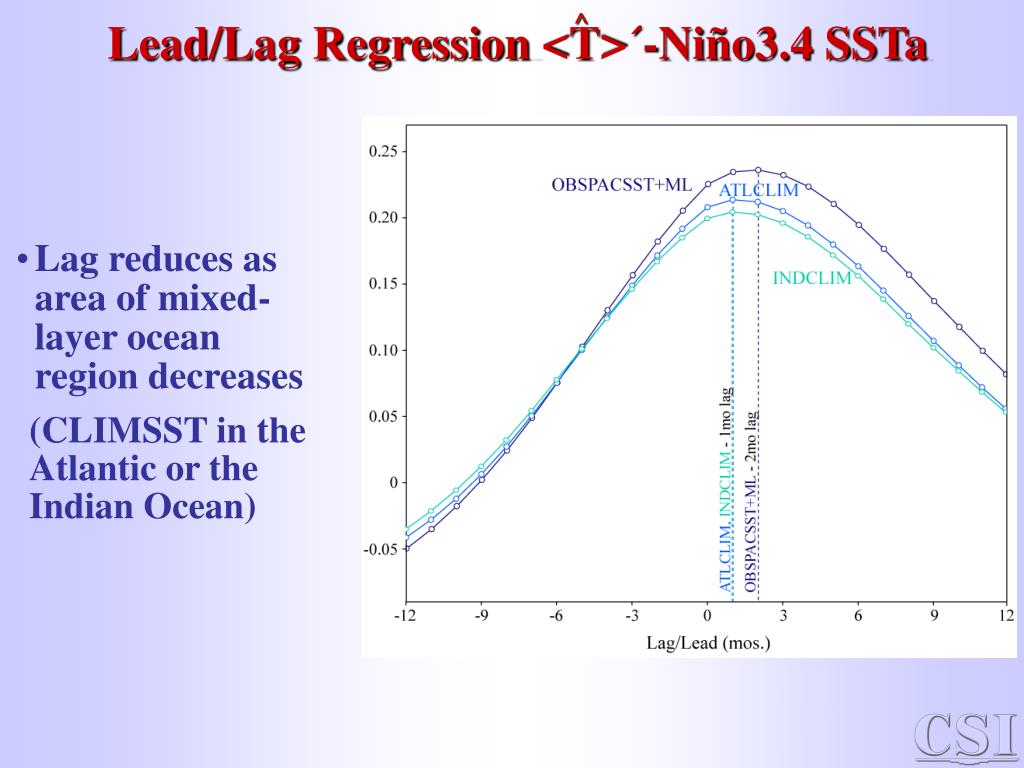 Lead/Lag Regression <T̂>´-Niño3.4 SSTa

• Lag reduces as area of mixed-layer ocean region decreases

(CLIMSST in the Atlantic or the Indian Ocean)

0.25
0.20
0.15
0.10
0.05
0
-0.05

OBSPACSST+ML
ATLCLIM
INDCLIM

ATLCLIM, INDCLIM - 1mo lag
OBSPACSST+ML - 2mo lag

-12 -9 -6 -3 0 3 6 9 12
Lag/Lead (mos.)

CSI